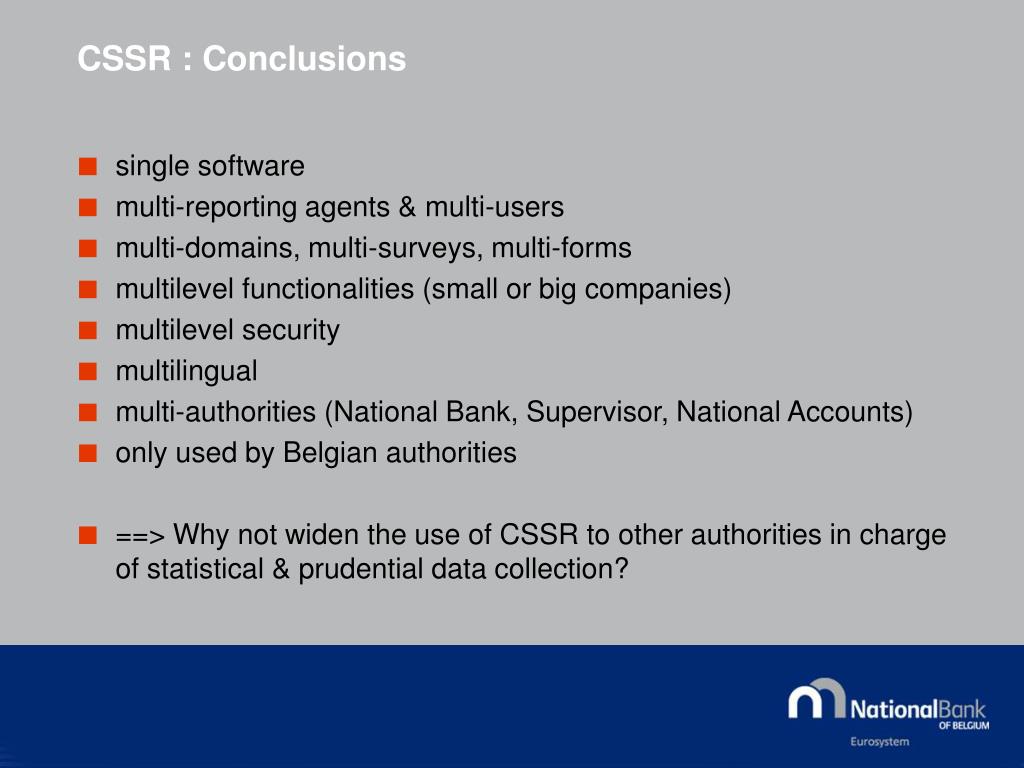 CSSR : Conclusions

- single software
- multi-reporting agents & multi-users
- multi-domains, multi-surveys, multi-forms
- multilevel functionalities (small or big companies)
- multilevel security
- multilingual
- multi-authorities (National Bank, Supervisor, National Accounts)
- only used by Belgian authorities

- ==> Why not widen the use of CSSR to other authorities in charge of statistical & prudential data collection?

NationalBank OF BELGIUM

Eurosystem